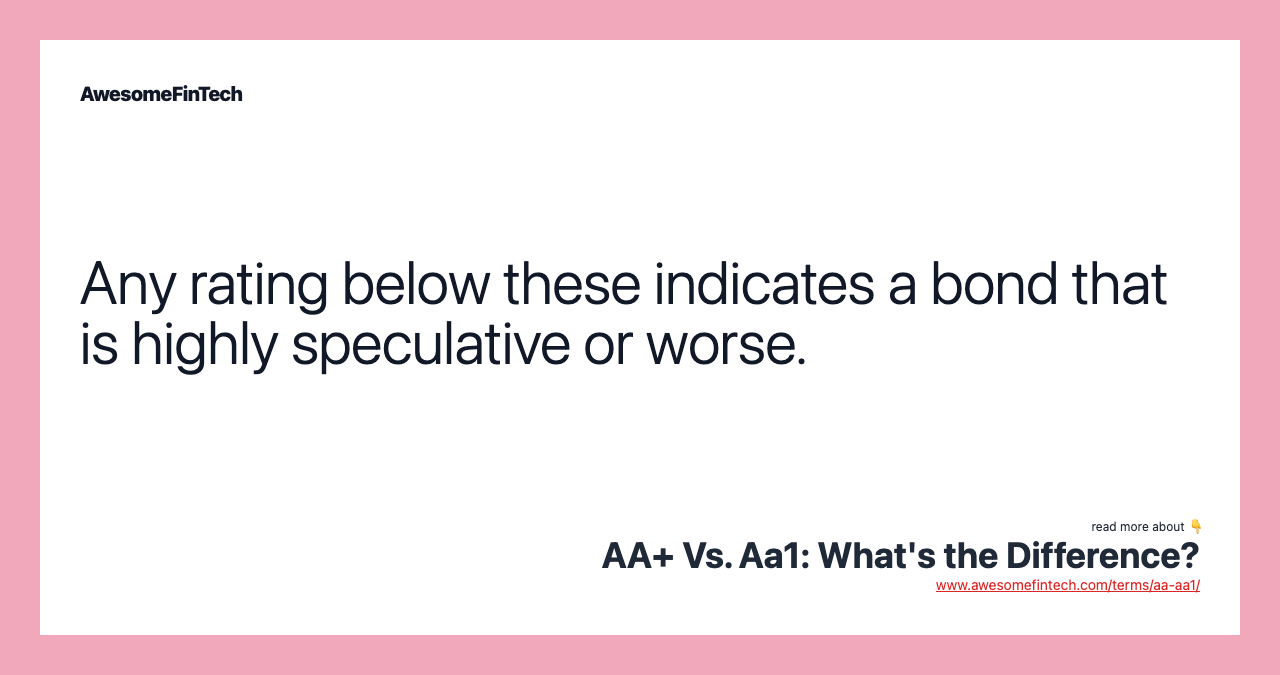 AwesomeFinTech

Any rating below these indicates a bond that is highly speculative or worse.

read more about 👇

AA+ Vs. Aa1: What's the Difference?

www.awesomefintech.com/terms/aa-aa1/